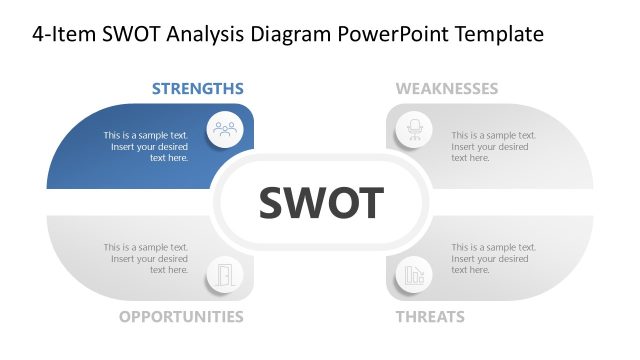 4-Item SWOT Analysis Diagram PowerPoint Template

STRENGTHS

This is a sample text. Insert your desired text here.

WEAKNESSES

This is a sample text. Insert your desired text here.

SWOT

This is a sample text. Insert your desired text here.

OPPORTUNITIES

This is a sample text. Insert your desired text here.

THREATS